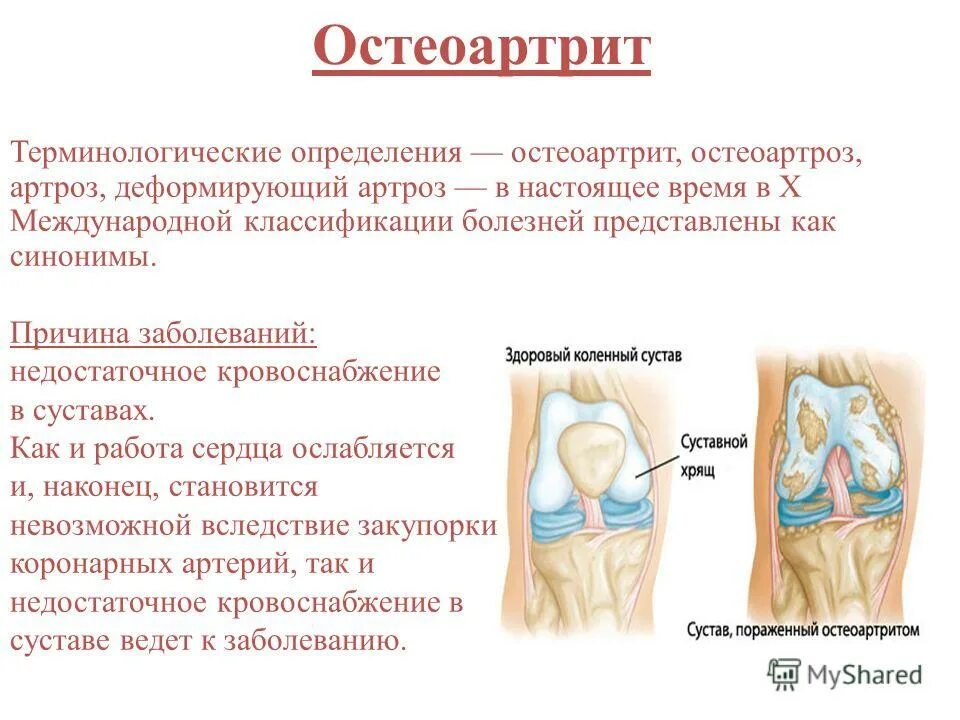 Остеоартрит

Терминологические определения — остеоартрит, остеоартроз, артроз, деформирующий артроз — в настоящее время в X Международной классификации болезней представлены как синонимы.

Причина заболеваний:
недостаточное кровоснабжение в суставах.
Как и работа сердца ослабляется и, наконец, становится невозможной вследствие закупорки коронарных артерий, так и недостаточное кровоснабжение в суставе ведет к заболеванию.

Здоровый коленный сустав

Суставной хрящ

Сустав, пораженный остеоартритом

MyShared